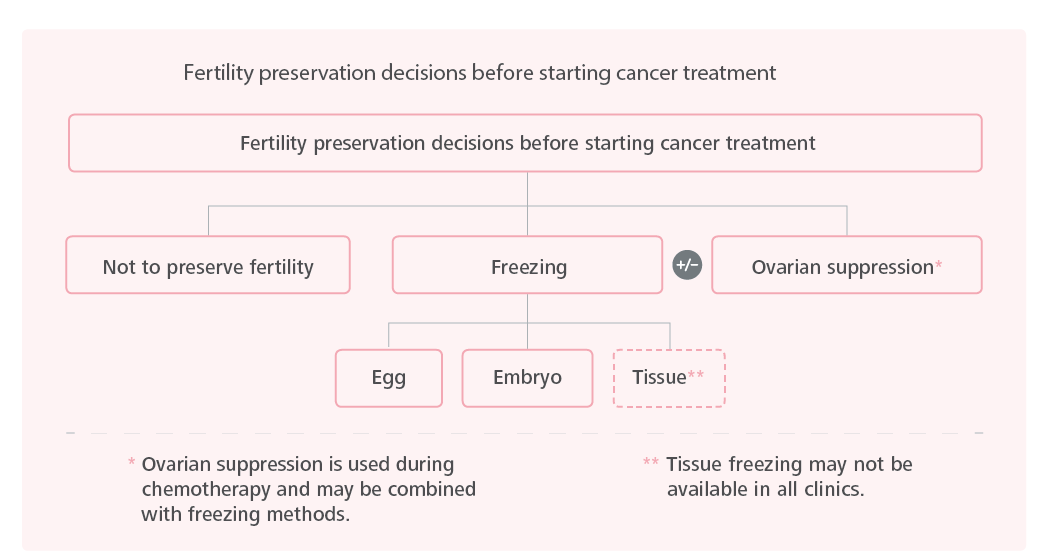 Fertility preservation decisions before starting cancer treatment

Fertility preservation decisions before starting cancer treatment

Not to preserve fertility

Freezing

+/-

Ovarian suppression*

Egg

Embryo

Tissue**

* Ovarian suppression is used during chemotherapy and may be combined with freezing methods.

** Tissue freezing may not be available in all clinics.